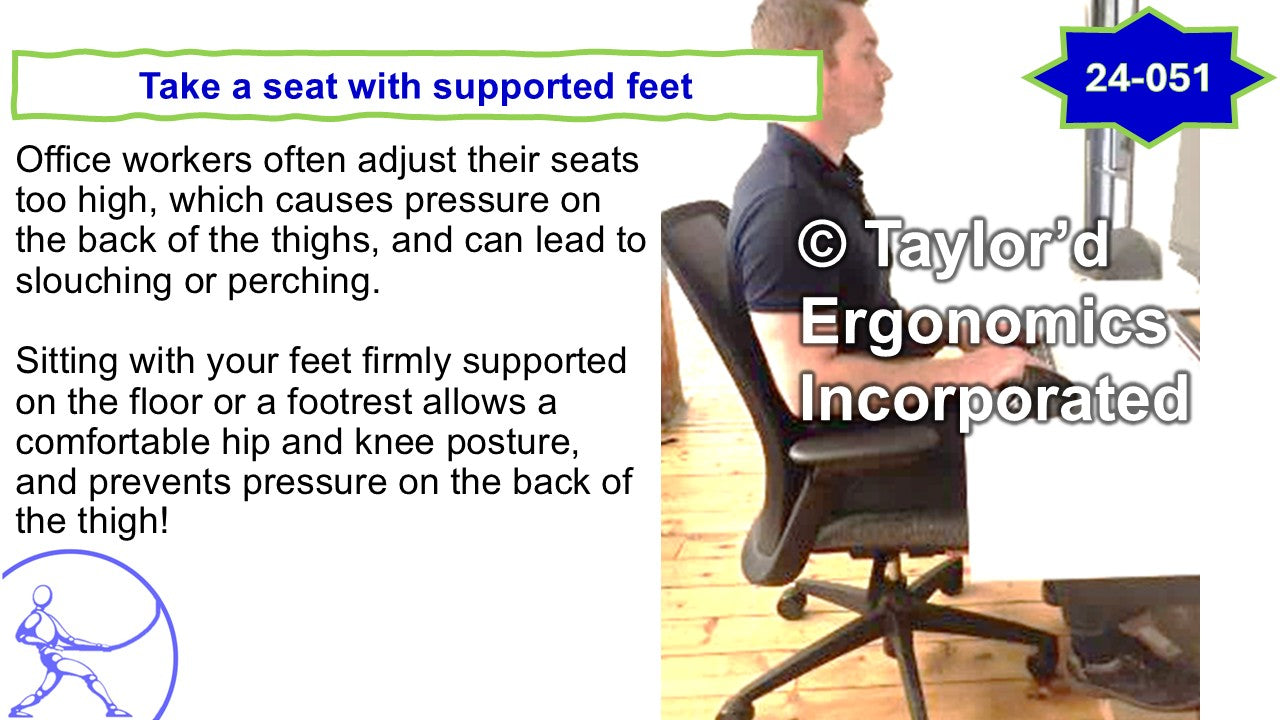 Take a seat with supported feet

24-051

Office workers often adjust their seats too high, which causes pressure on the back of the thighs, and can lead to slouching or perching.

Sitting with your feet firmly supported on the floor or a footrest allows a comfortable hip and knee posture, and prevents pressure on the back of the thigh!

© Taylor'd Ergonomics Incorporated